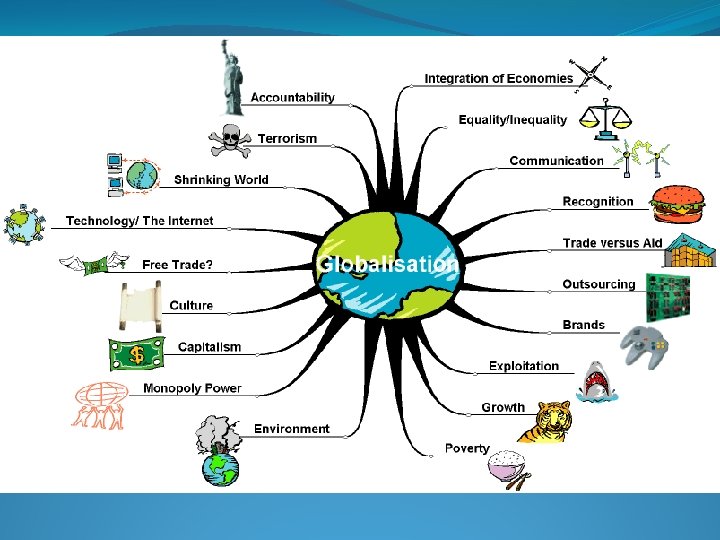 Globalisation

Accountability

Terrorism

Shrinking World

Technology/ The Internet

Free Trade?

Culture

Capitalism

Monopoly Power

Environment

Integration of Economies

Equality/Inequality

Communication

Recognition

Trade versus Aid

Outsourcing

Brands

Exploitation

Growth

Poverty